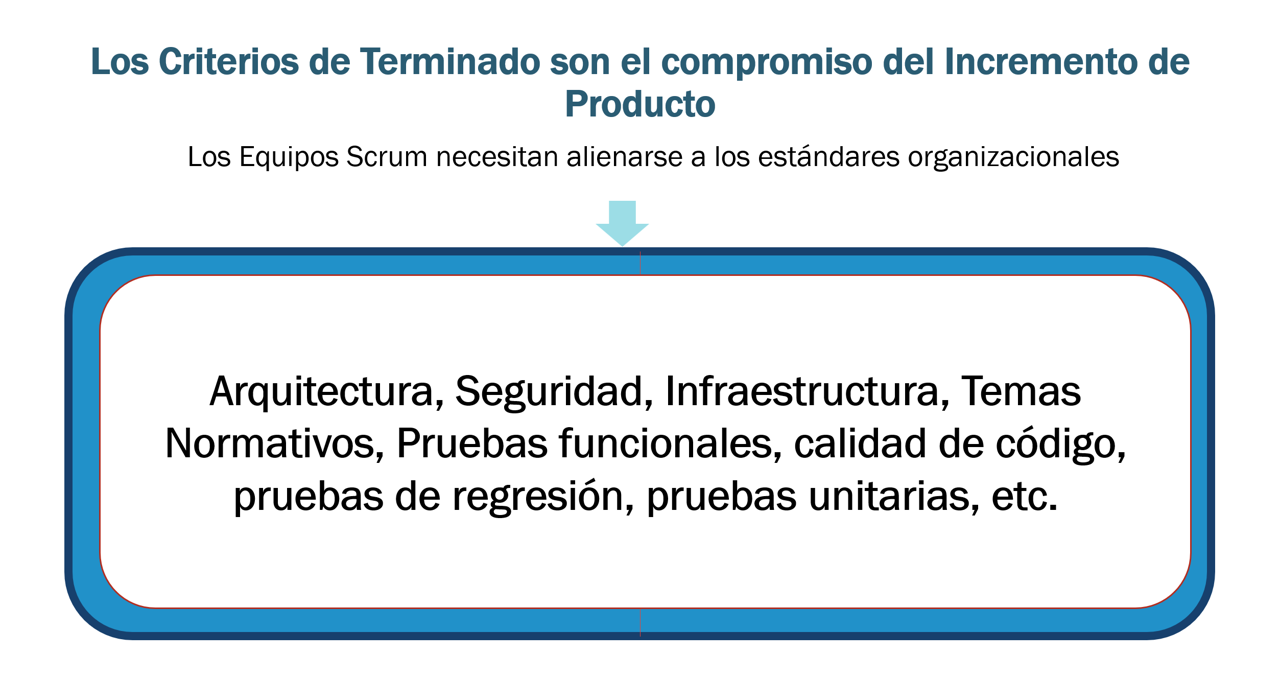 Los Criterios de Terminado son el compromiso del Incremento de Producto

Los Equipos Scrum necesitan alienarse a los estándares organizacionales

Arquitectura, Seguridad, Infraestructura, Temas Normativos, Pruebas funcionales, calidad de código, pruebas de regresión, pruebas unitarias, etc.